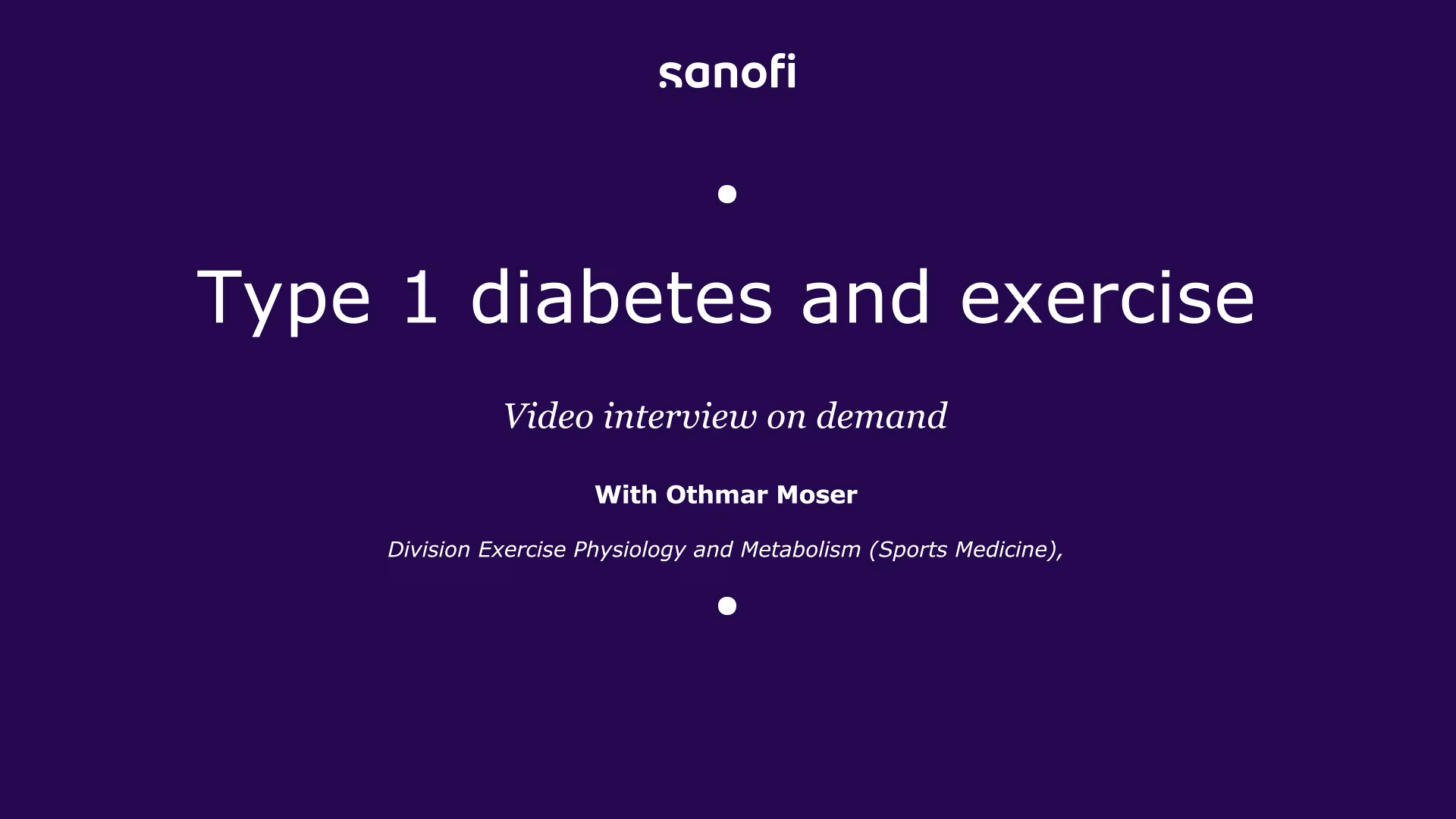 sanofi

Type 1 diabetes and exercise

Video interview on demand

With Othmar Moser

Division Exercise Physiology and Metabolism (Sports Medicine),